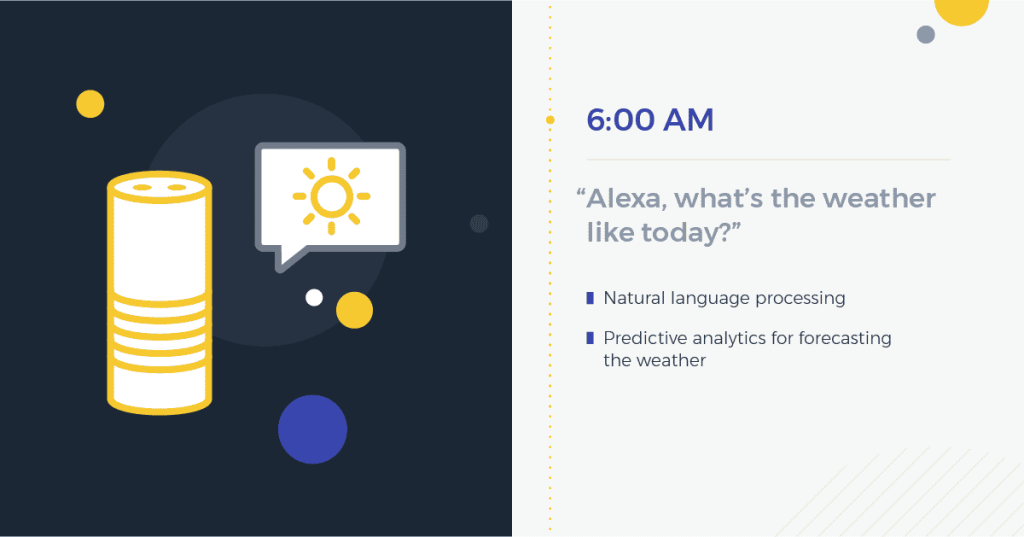 6:00 AM

“Alexa, what’s the weather like today?”

Natural language processing

Predictive analytics for forecasting the weather